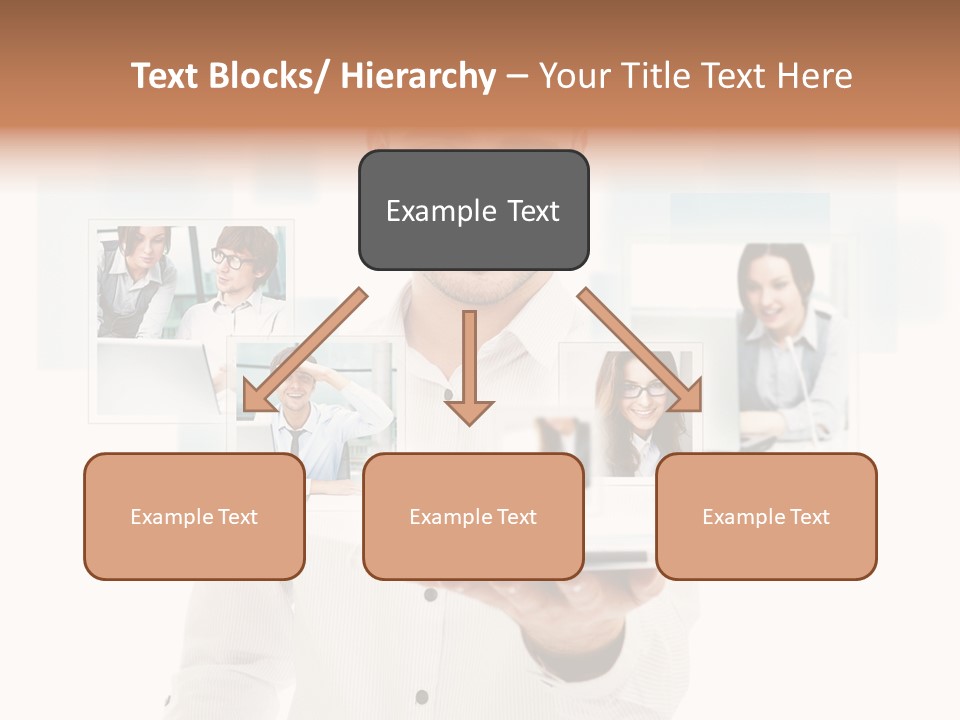 Text Blocks/ Hierarchy – Your Title Text Here

Example Text

Example Text

Example Text

Example Text